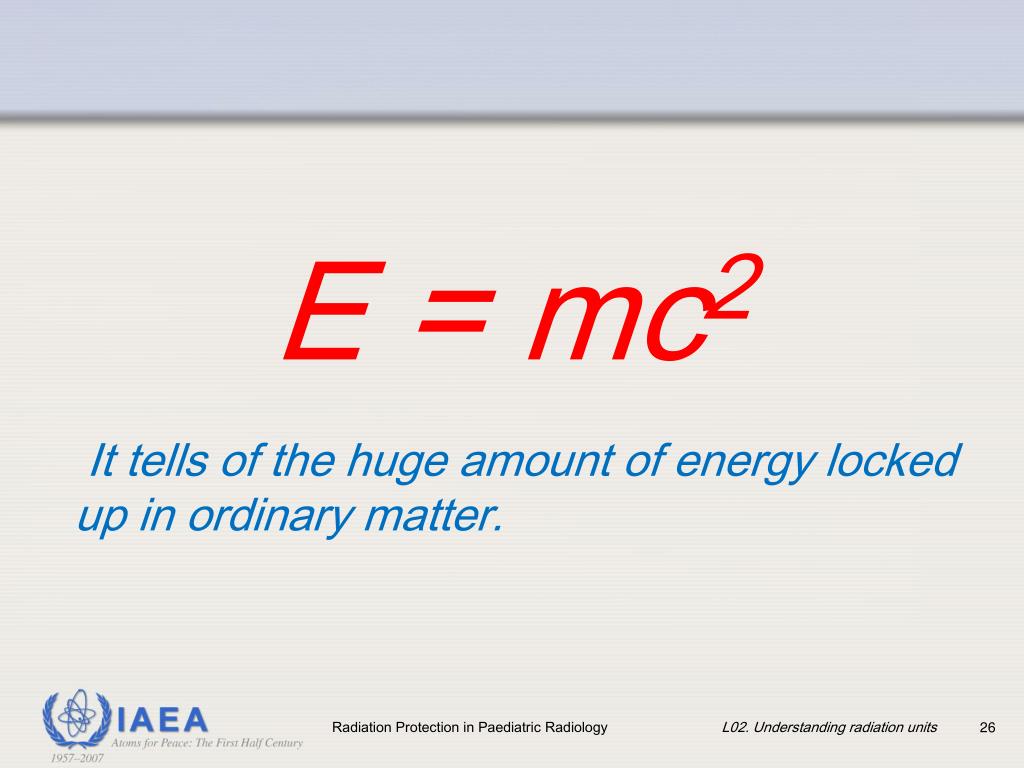 $E = mc^2$

It tells of the huge amount of energy locked up in ordinary matter.

IAEA
Atoms for Peace: The First Half Century
1957–2007

Radiation Protection in Paediatric Radiology

L02. Understanding radiation units

26